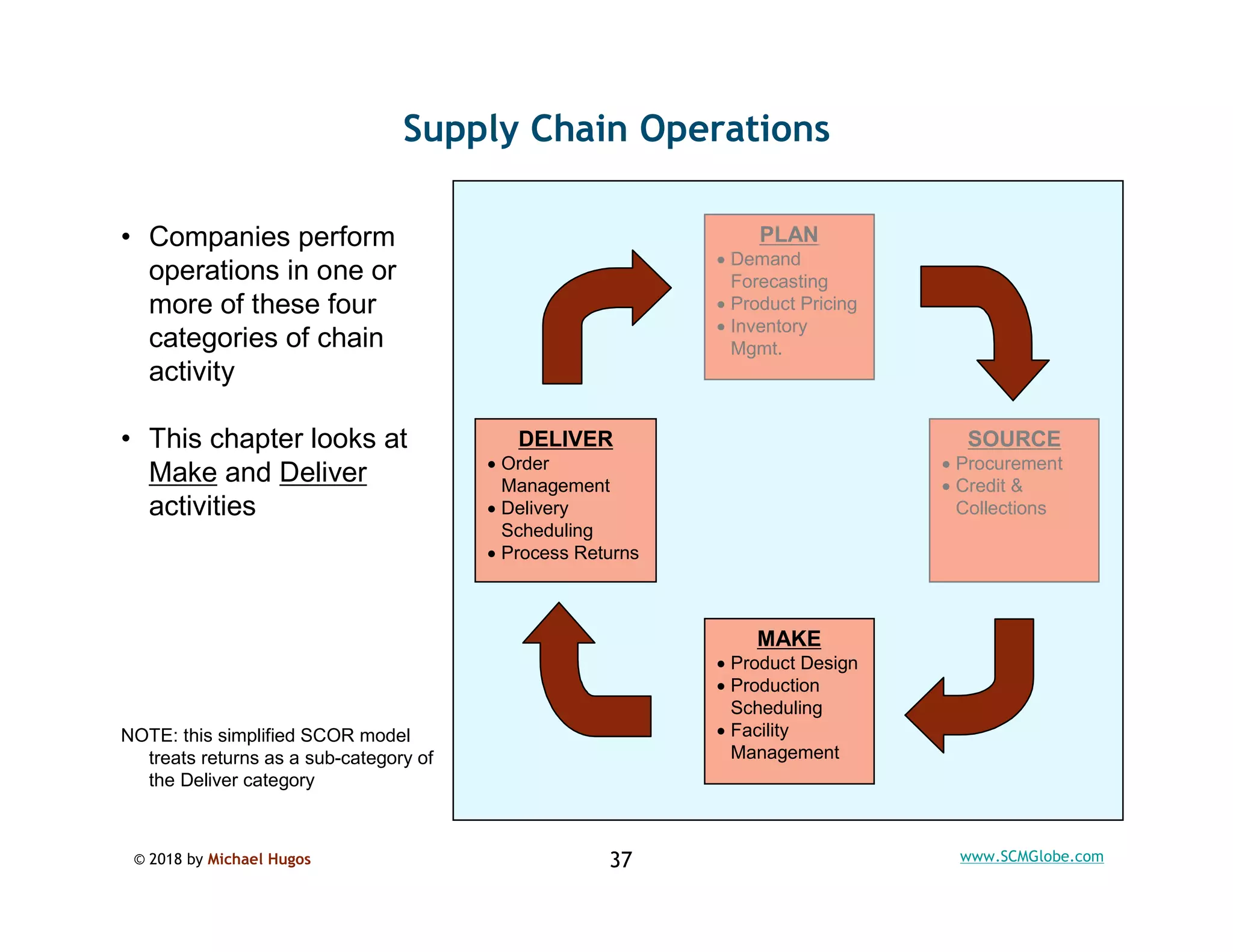 Supply Chain Operations

• Companies perform operations in one or more of these four categories of chain activity

• This chapter looks at Make and Deliver activities

NOTE: this simplified SCOR model treats returns as a sub-category of the Deliver category

PLAN
• Demand Forecasting
• Product Pricing
• Inventory Mgmt.

SOURCE
• Procurement
• Credit & Collections

MAKE
• Product Design
• Production Scheduling
• Facility Management

DELIVER
• Order Management
• Delivery Scheduling
• Process Returns

© 2018 by Michael Hugos

37

www.SCMGlobe.com